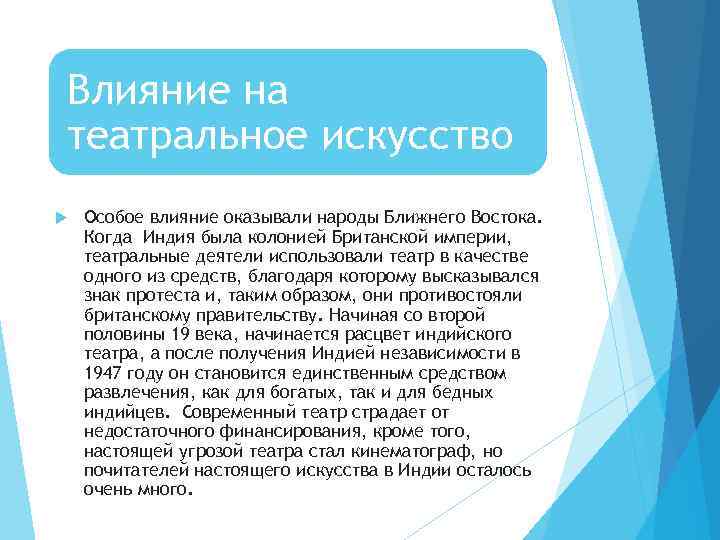 Влияние на театральное искусство

Особое влияние оказывали народы Ближнего Востока. Когда  Индия была колонией Британской империи, театральные деятели использовали театр в качестве одного из средств, благодаря которому высказывался знак протеста и, таким образом, они противостояли британскому правительству. Начиная со второй половины 19 века, начинается расцвет индийского театра, а после получения Индией независимости в 1947 году он становится единственным средством развлечения, как для богатых, так и для бедных индийцев.  Современный театр страдает от недостаточного финансирования, кроме того, настоящей угрозой театра стал кинематограф, но почитателей настоящего искусства в Индии осталось очень много.